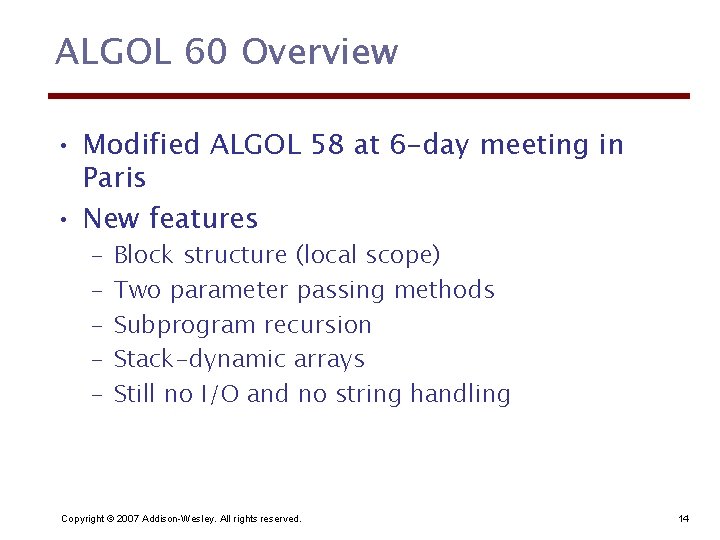 ALGOL 60 Overview

• Modified ALGOL 58 at 6-day meeting in Paris
• New features
– Block structure (local scope)
– Two parameter passing methods
– Subprogram recursion
– Stack-dynamic arrays
– Still no I/O and no string handling

Copyright © 2007 Addison-Wesley. All rights reserved.

14